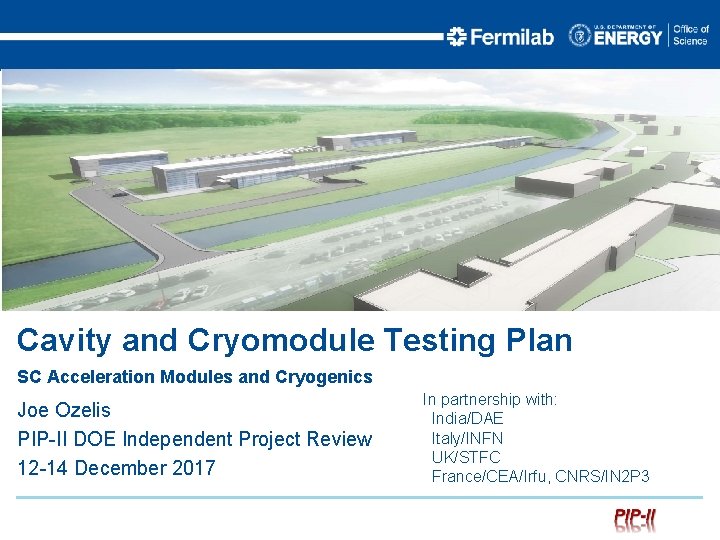 Fermilab U.S. DEPARTMENT OF ENERGY Office of Science

Cavity and Cryomodule Testing Plan

SC Acceleration Modules and Cryogenics

Joe Ozelis
PIP-II DOE Independent Project Review
12-14 December 2017

In partnership with:
India/DAE
Italy/INFN
UK/STFC
France/CEA/Irfu, CNRS/IN2P3

PIP-II